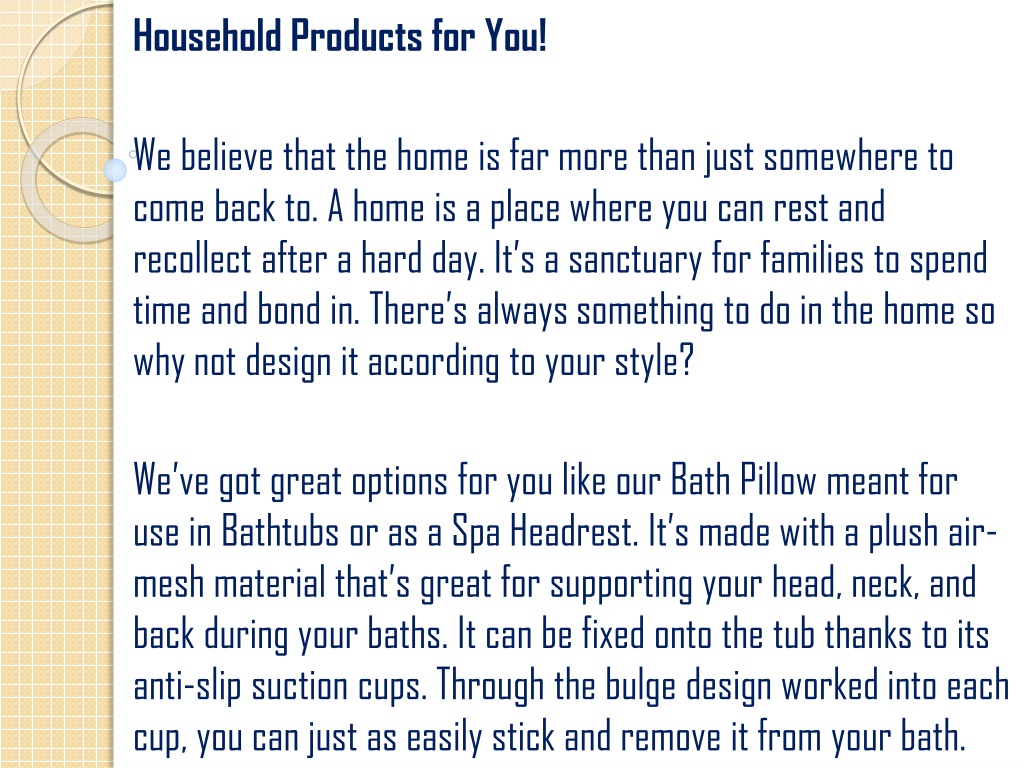 Household Products for You!

We believe that the home is far more than just somewhere to come back to. A home is a place where you can rest and recollect after a hard day. It's a sanctuary for families to spend time and bond in. There's always something to do in the home so why not design it according to your style?

We've got great options for you like our Bath Pillow meant for use in Bathtubs or as a Spa Headrest. It's made with a plush air-mesh material that's great for supporting your head, neck, and back during your baths. It can be fixed onto the tub thanks to its anti-slip suction cups. Through the bulge design worked into each cup, you can just as easily stick and remove it from your bath.